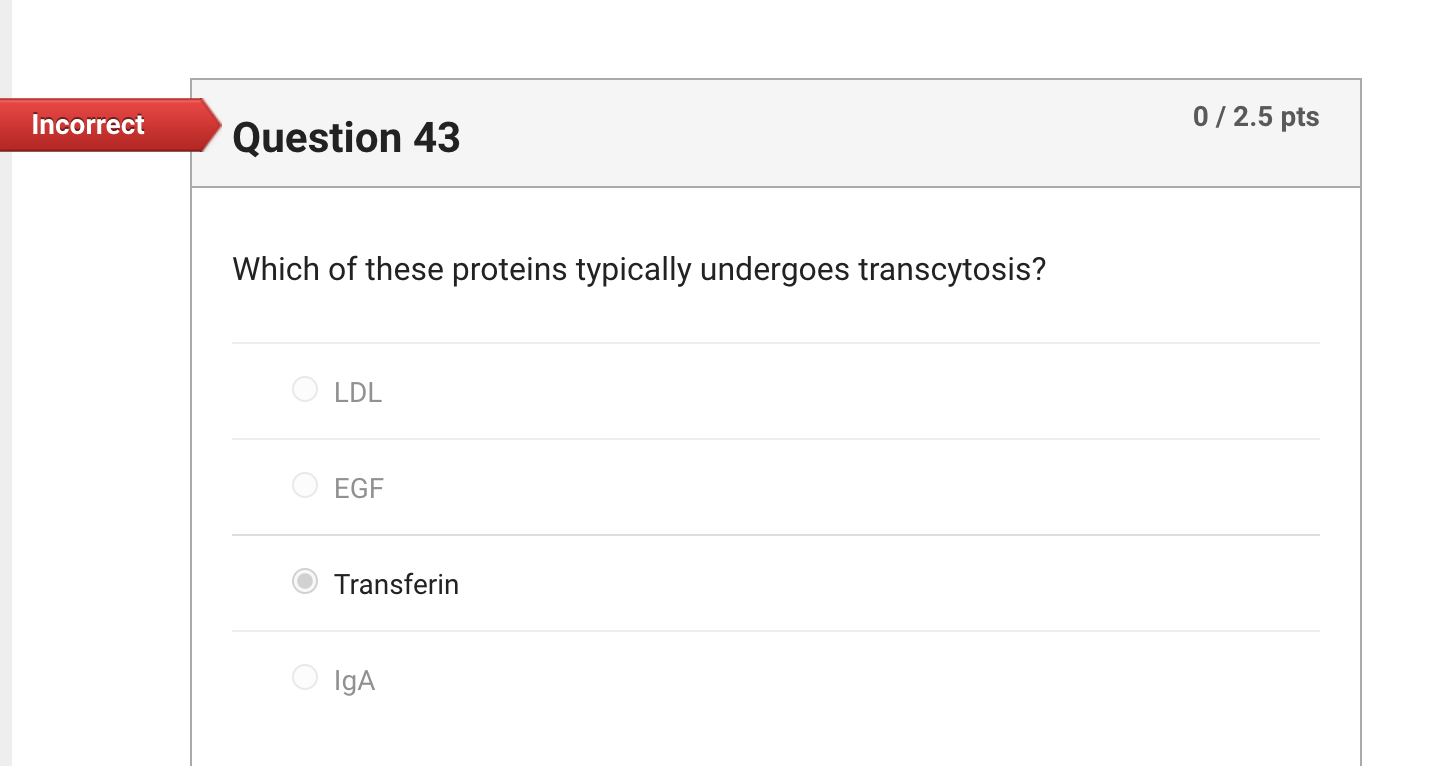 Incorrect

Question 43

0 / 2.5 pts

Which of these proteins typically undergoes transcytosis?

LDL

EGF

Transferin

IgA